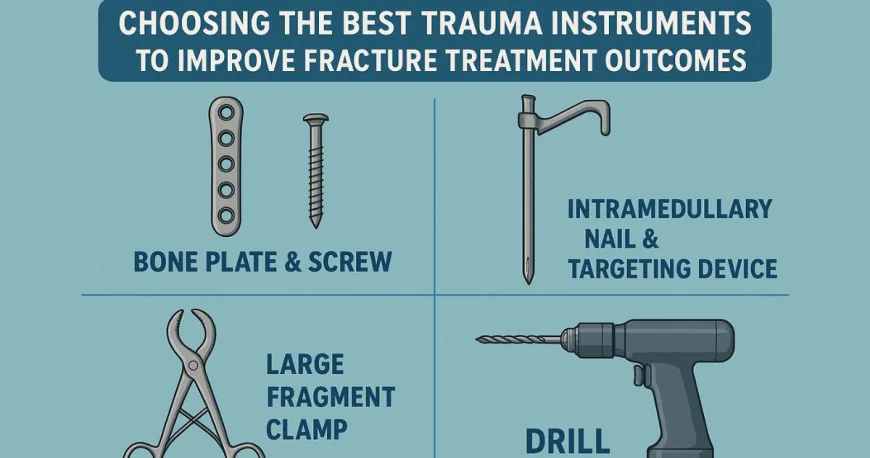 CHOOSING THE BEST TRAUMA INSTRUMENTS TO IMPROVE FRACTURE TREATMENT OUTCOMES

BONE PLATE & SCREW

INTRAMEDULLARY NAIL & TARGETING DEVICE

LARGE FRAGMENT CLAMP

DRILL